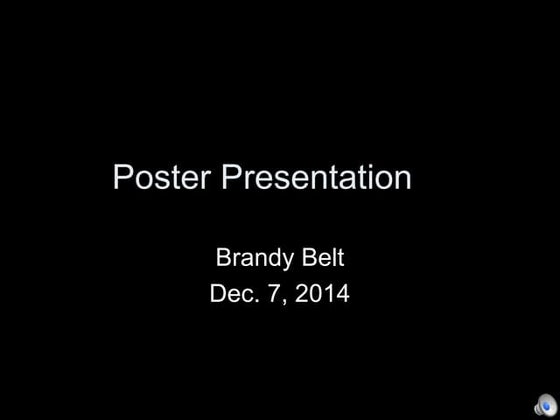 Poster Presentation

Brandy Belt
Dec. 7, 2014